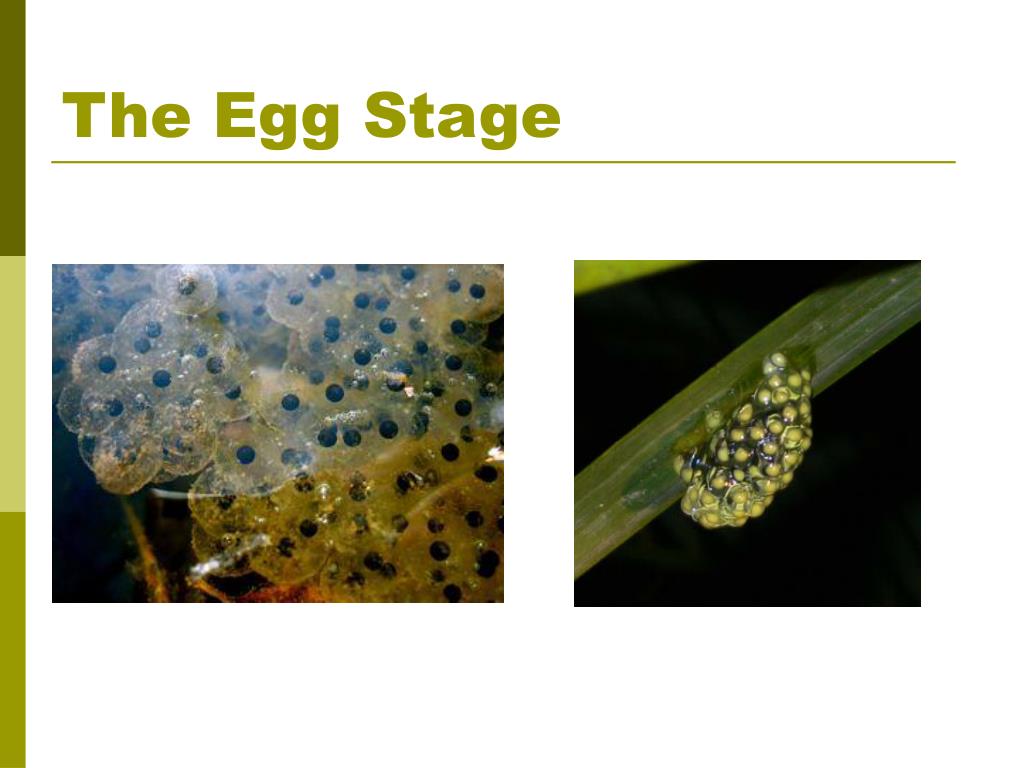 The Egg Stage